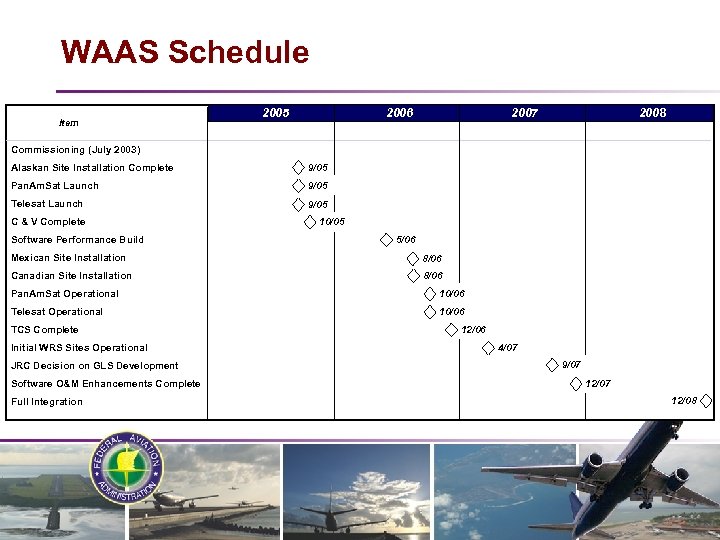 WAAS Schedule

| Item | 2005 | 2006 | 2007 | 2008 |
|---|---|---|---|---|
| Commissioning (July 2003) | | | | |
| Alaskan Site Installation Complete | 9/05 | | | |
| PanAmSat Launch | 9/05 | | | |
| Telesat Launch | 9/05 | | | |
| C & V Complete | 10/05 | | | |
| Software Performance Build | | 5/06 | | |
| Mexican Site Installation | | 8/06 | | |
| Canadian Site Installation | | 8/06 | | |
| PanAmSat Operational | | 10/06 | | |
| Telesat Operational | | 10/06 | | |
| TCS Complete | | 12/06 | | |
| Initial WRS Sites Operational | | | 4/07 | |
| JRC Decision on GLS Development | | | 9/07 | |
| Software O&M Enhancements Complete | | | 12/07 | |
| Full Integration | | | | 12/08 |

FEDERAL AVIATION ADMINISTRATION